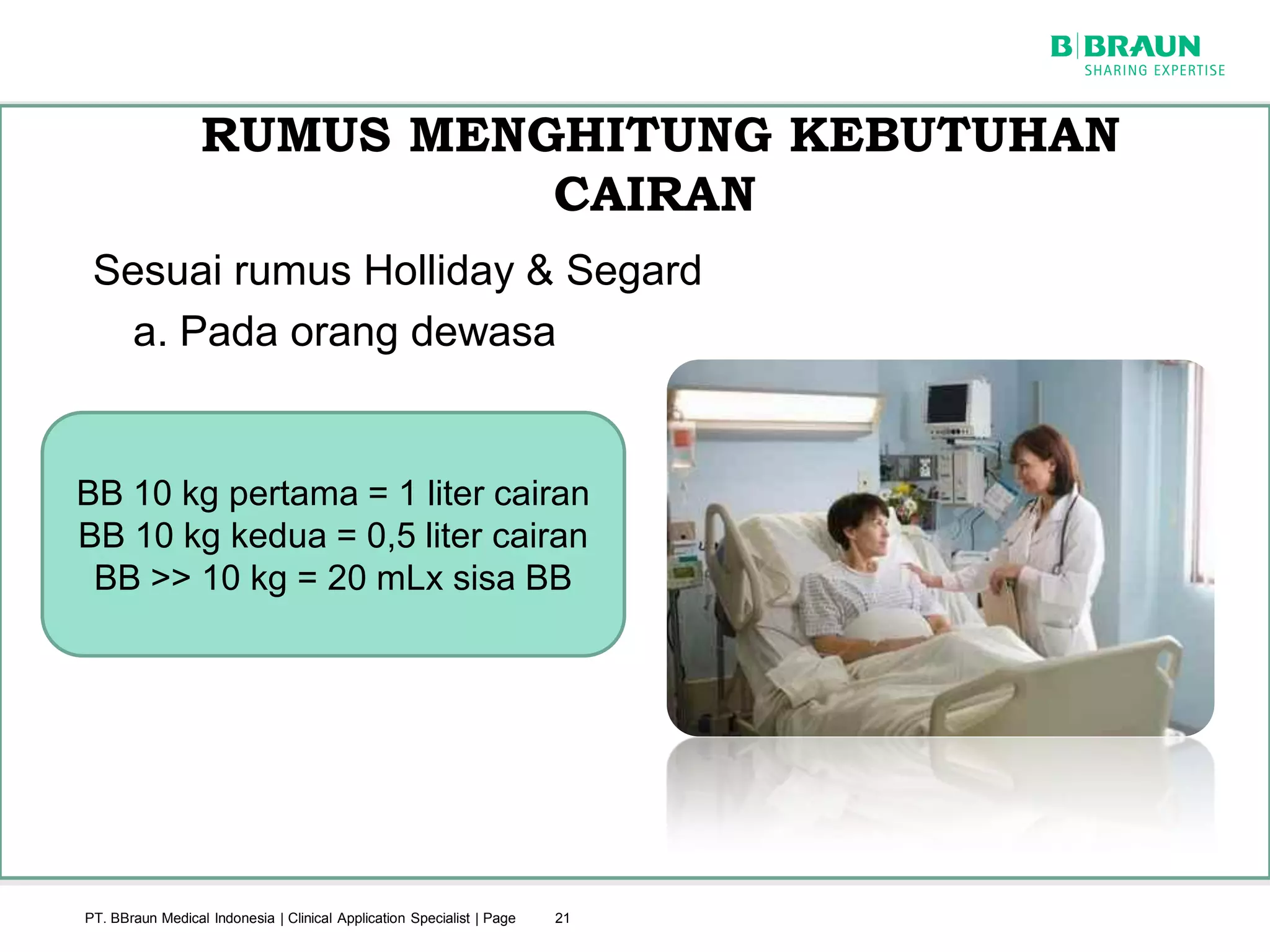 B|BRAUN
SHARING EXPERTISE

RUMUS MENGHITUNG KEBUTUHAN CAIRAN

Sesuai rumus Holliday & Segard

a. Pada orang dewasa

BB 10 kg pertama = 1 liter cairan
BB 10 kg kedua = 0,5 liter cairan
BB >> 10 kg = 20 mLx sisa BB

PT. BBraun Medical Indonesia | Clinical Application Specialist | Page 21